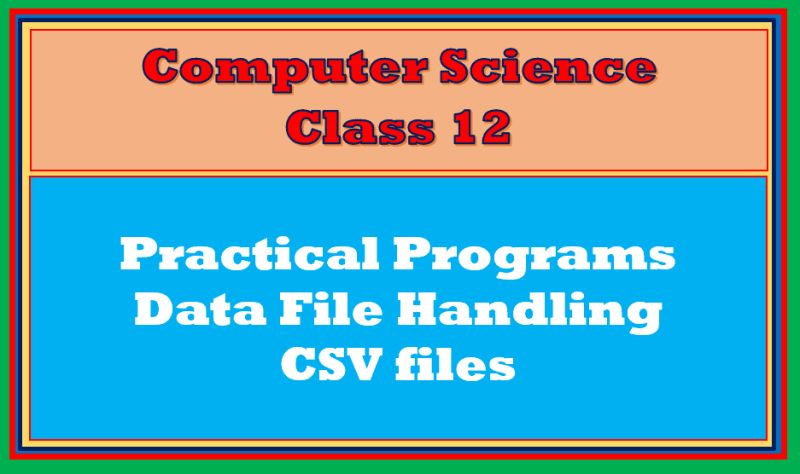 Computer Science
Class 12

Practical Programs
Data File Handling
CSV files